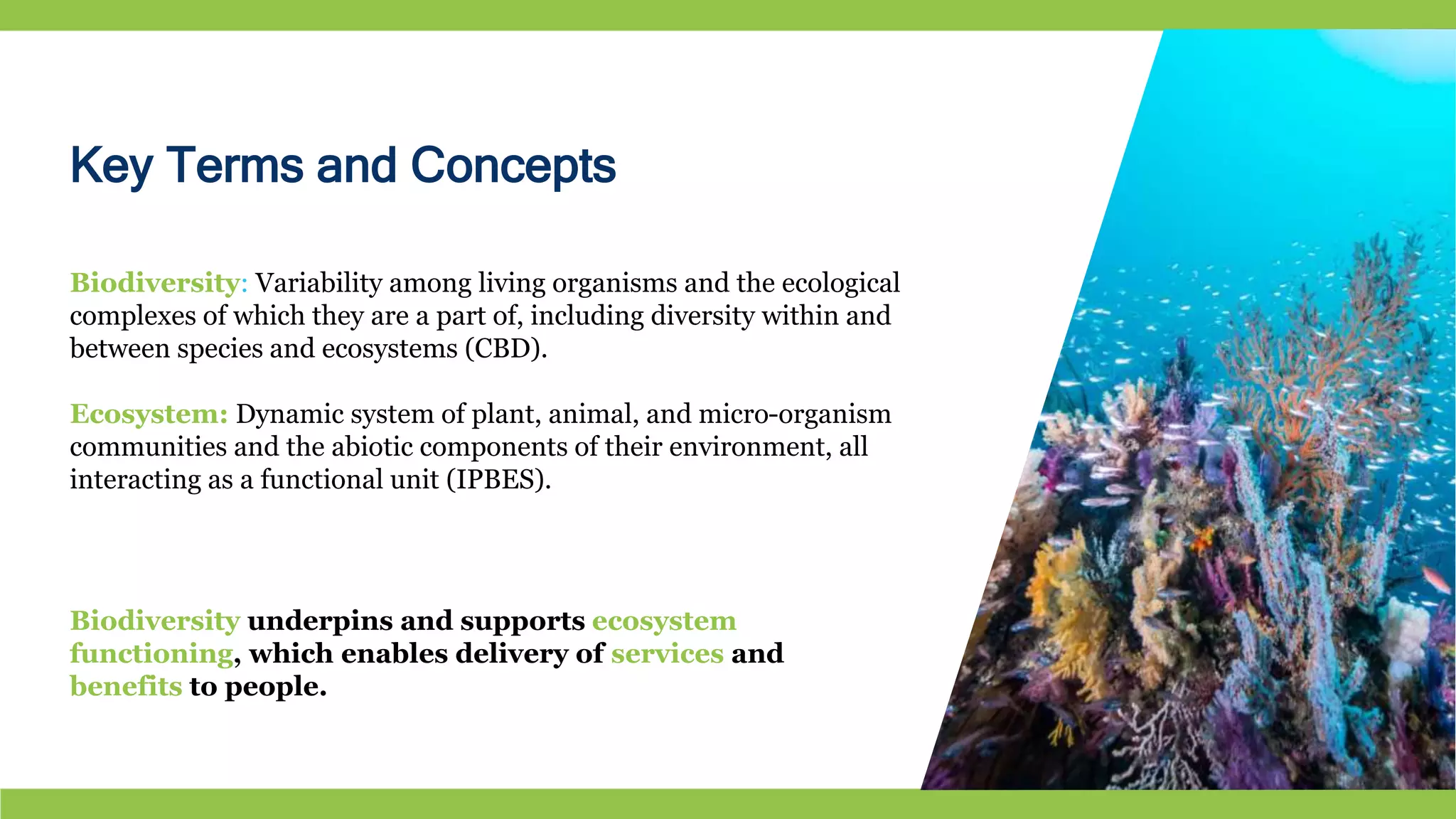 Key Terms and Concepts

Biodiversity: Variability among living organisms and the ecological complexes of which they are a part of, including diversity within and between species and ecosystems (CBD).

Ecosystem: Dynamic system of plant, animal, and micro-organism communities and the abiotic components of their environment, all interacting as a functional unit (IPBES).

Biodiversity underpins and supports ecosystem functioning, which enables delivery of services and benefits to people.